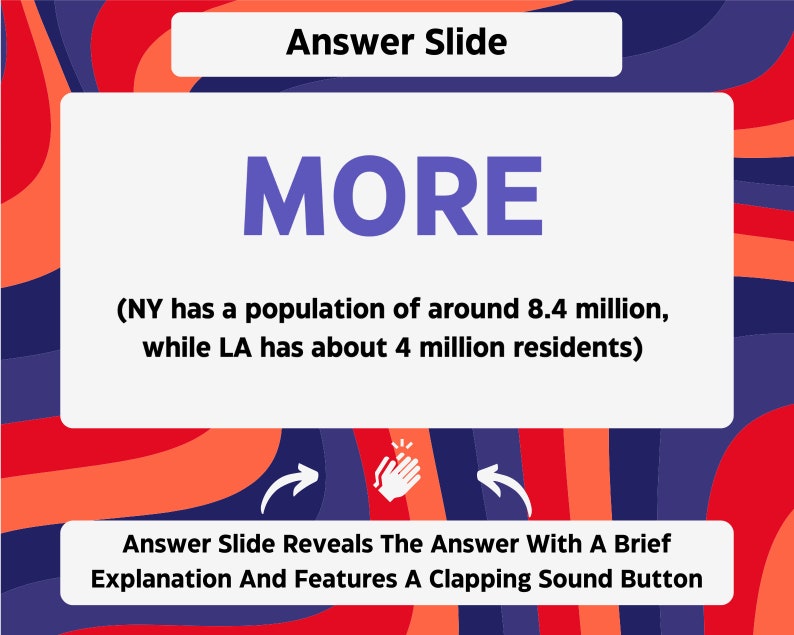 Answer Slide

MORE

(NY has a population of around 8.4 million, while LA has about 4 million residents)

Answer Slide Reveals The Answer With A Brief Explanation And Features A Clapping Sound Button